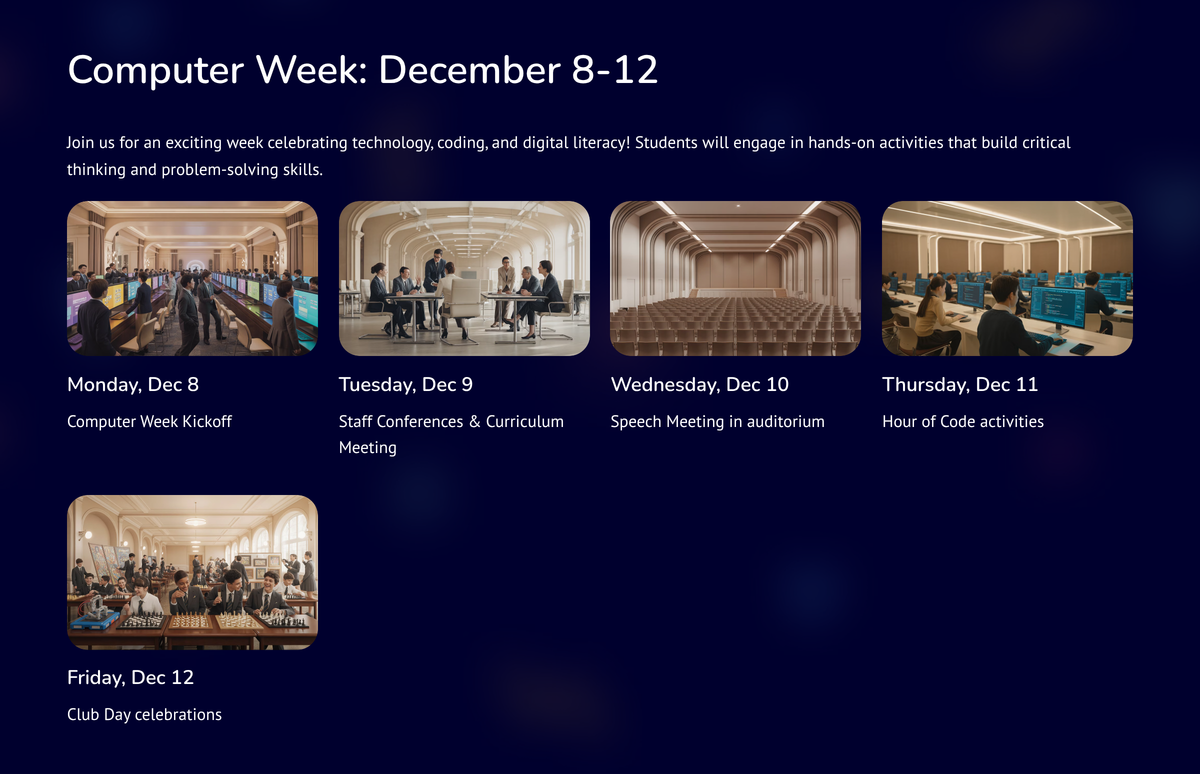 Computer Week: December 8-12

Join us for an exciting week celebrating technology, coding, and digital literacy! Students will engage in hands-on activities that build critical thinking and problem-solving skills.

Monday, Dec 8

Computer Week Kickoff

Tuesday, Dec 9

Staff Conferences & Curriculum Meeting

Wednesday, Dec 10

Speech Meeting in auditorium

Thursday, Dec 11

Hour of Code activities

Friday, Dec 12

Club Day celebrations